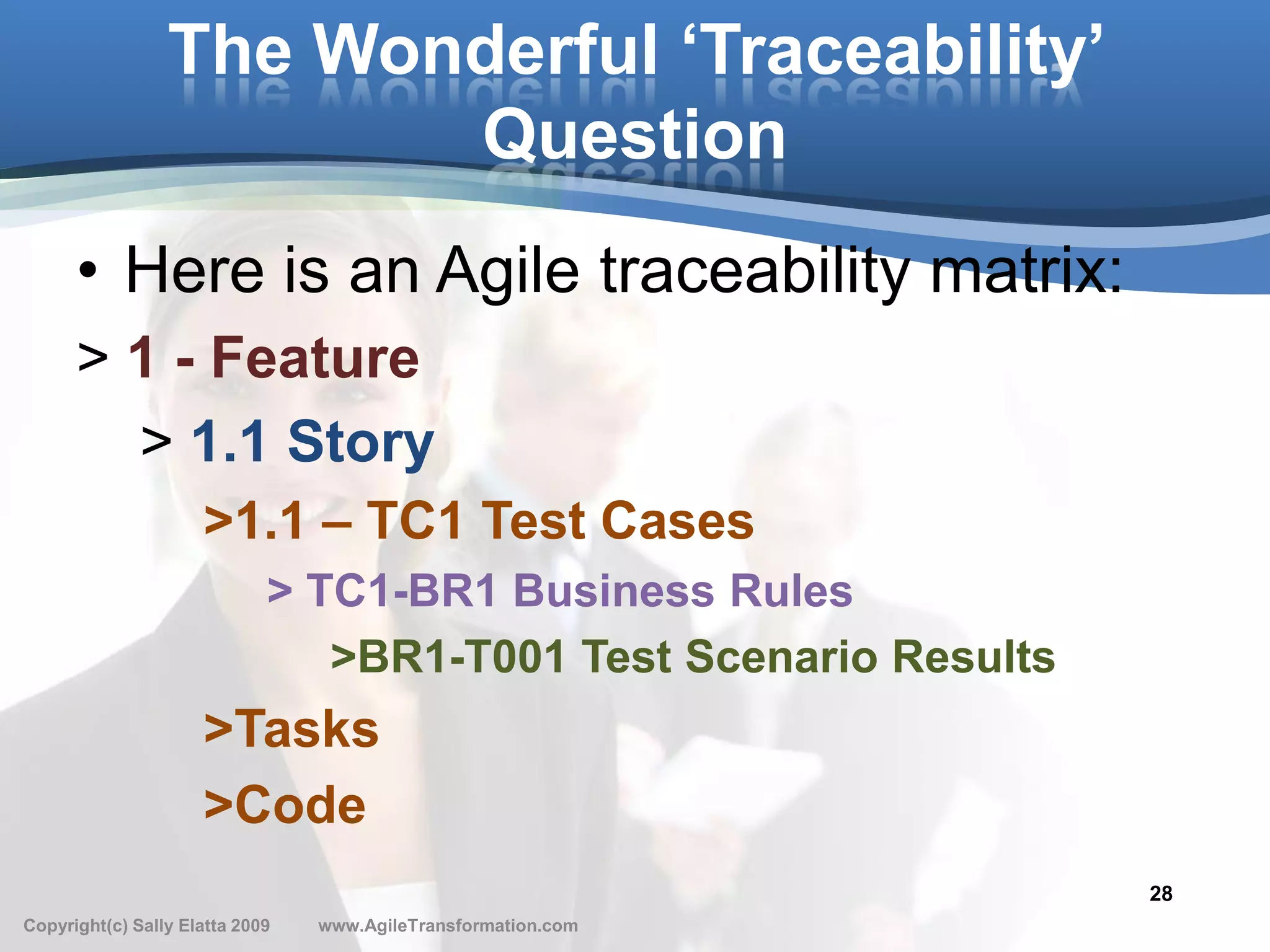 The Wonderful ‘Traceability’ Question

• Here is an Agile traceability matrix:

> 1 - Feature

> 1.1 Story

>1.1 – TC1 Test Cases

> TC1-BR1 Business Rules

>BR1-T001 Test Scenario Results

>Tasks

>Code

28

Copyright(c) Sally Elatta 2009 www.AgileTransformation.com